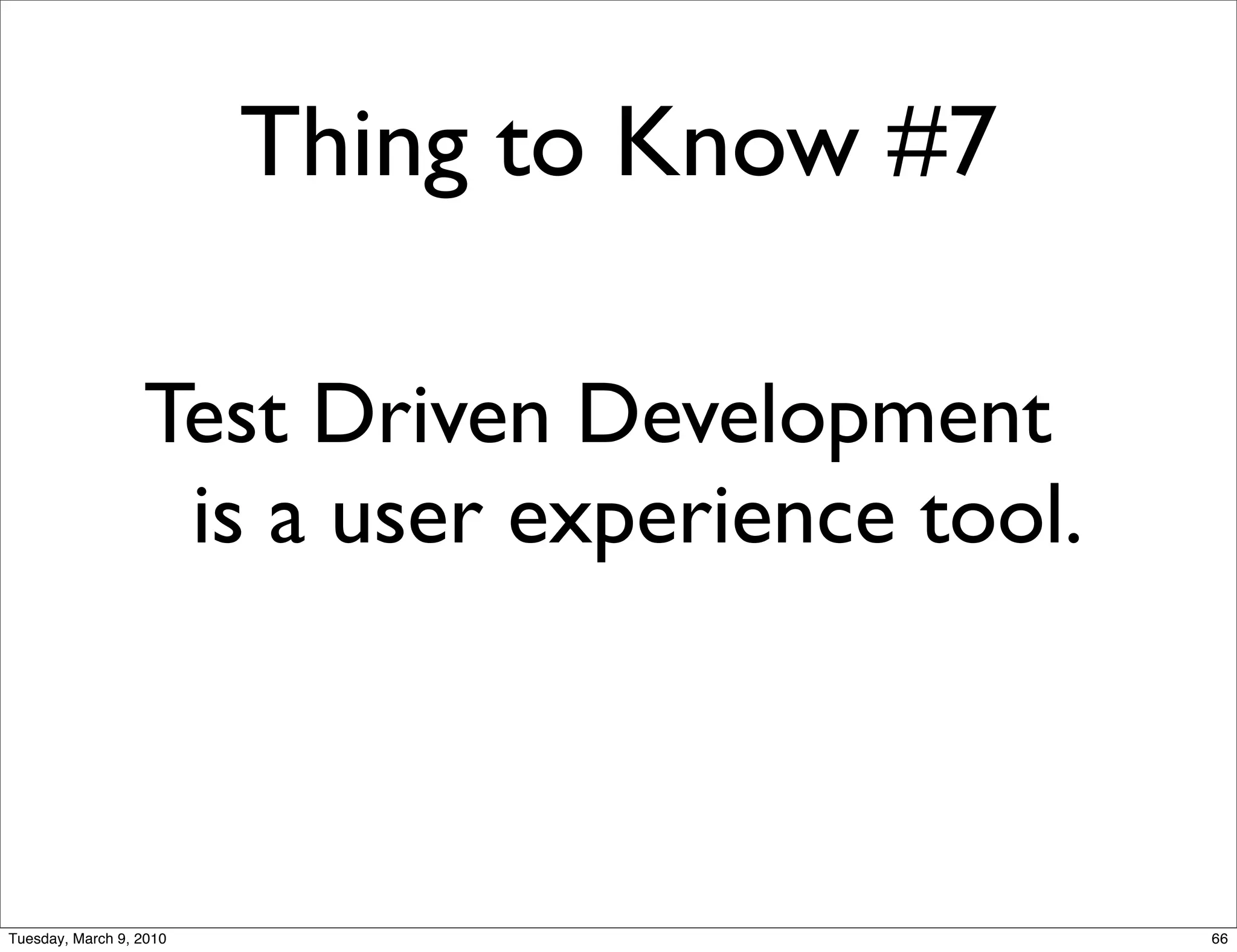 Thing to Know #7

Test Driven Development is a user experience tool.

Tuesday, March 9, 2010

66